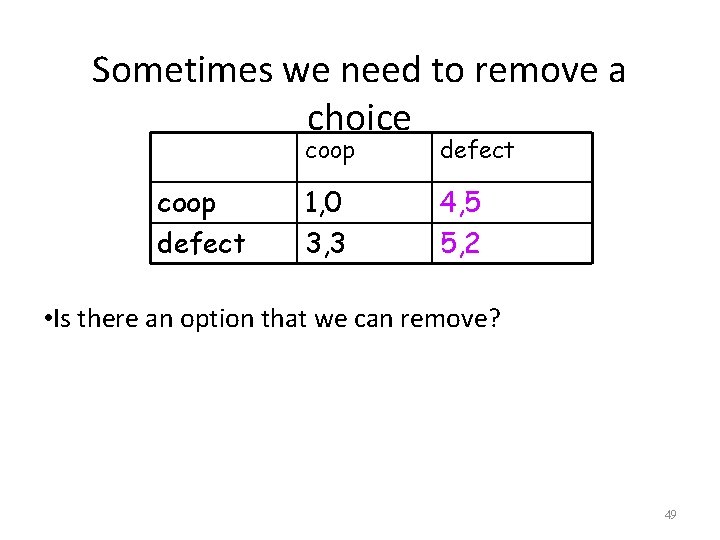 Sometimes we need to remove a choice

|  | coop | defect |
|---|---|---|
| coop | 1,0 | 4,5 |
| defect | 3,3 | 5,2 |

•Is there an option that we can remove?

49